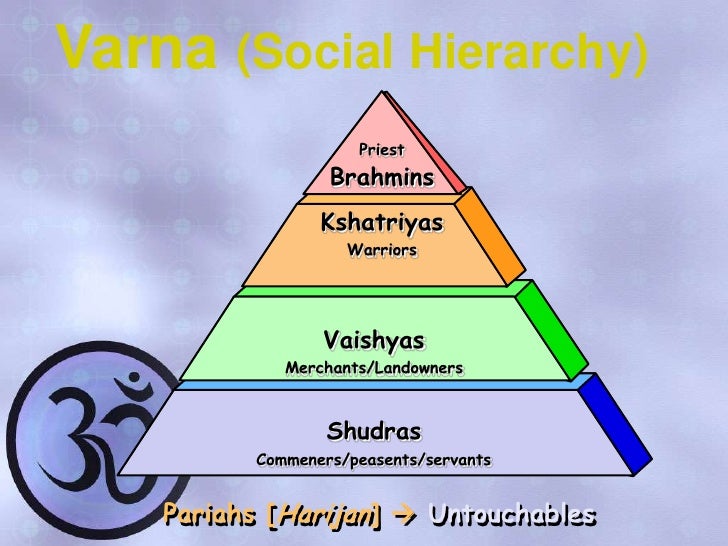 Varna (Social Hierarchy)

Priest
Brahmins

Kshatriyas
Warriors

Vaishyas
Merchants/Landowners

Shudras
Commeners/peasents/servants

Pariahs [Harijan] → Untouchables